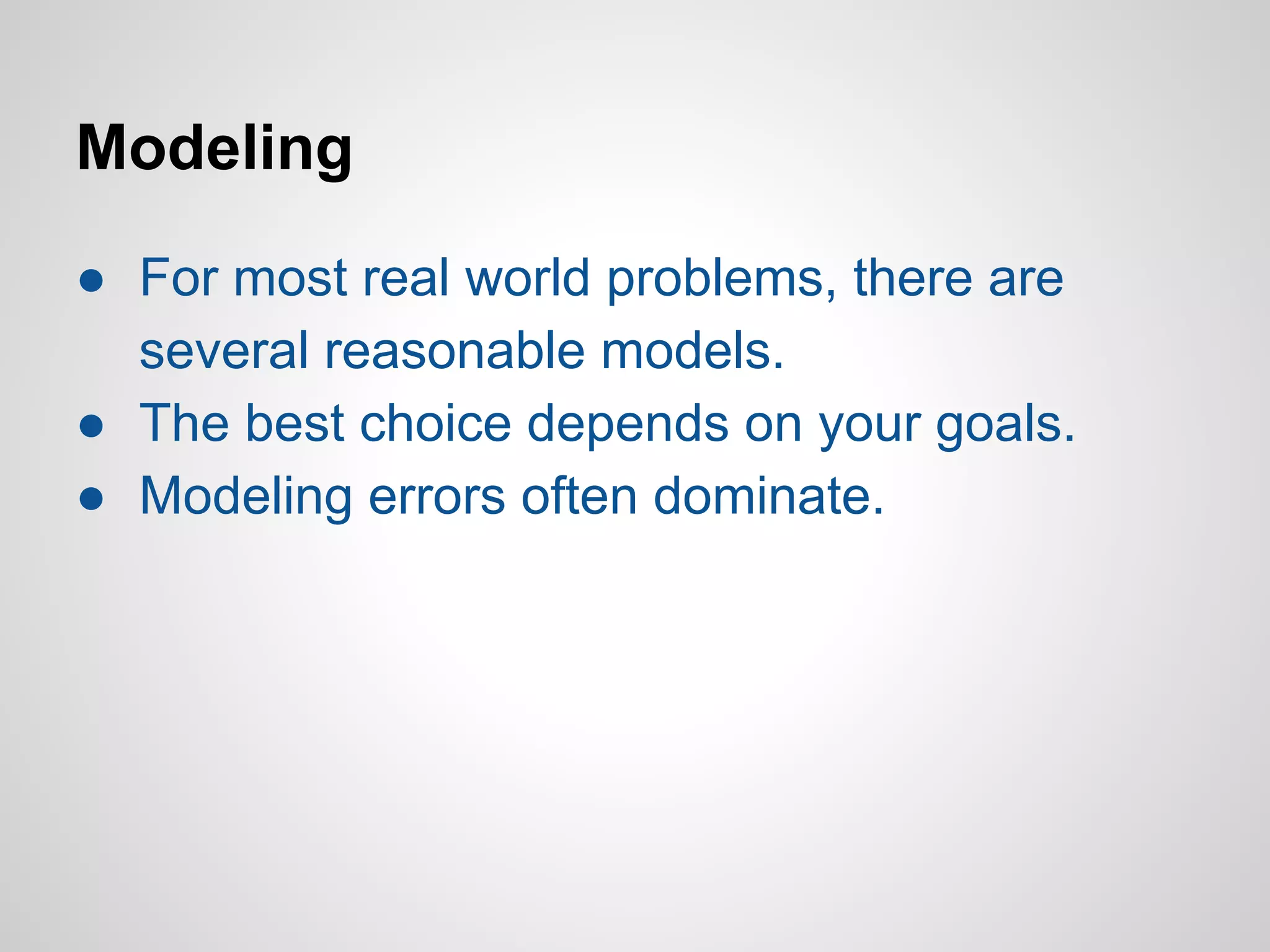 Modeling

● For most real world problems, there are several reasonable models.
● The best choice depends on your goals.
● Modeling errors often dominate.